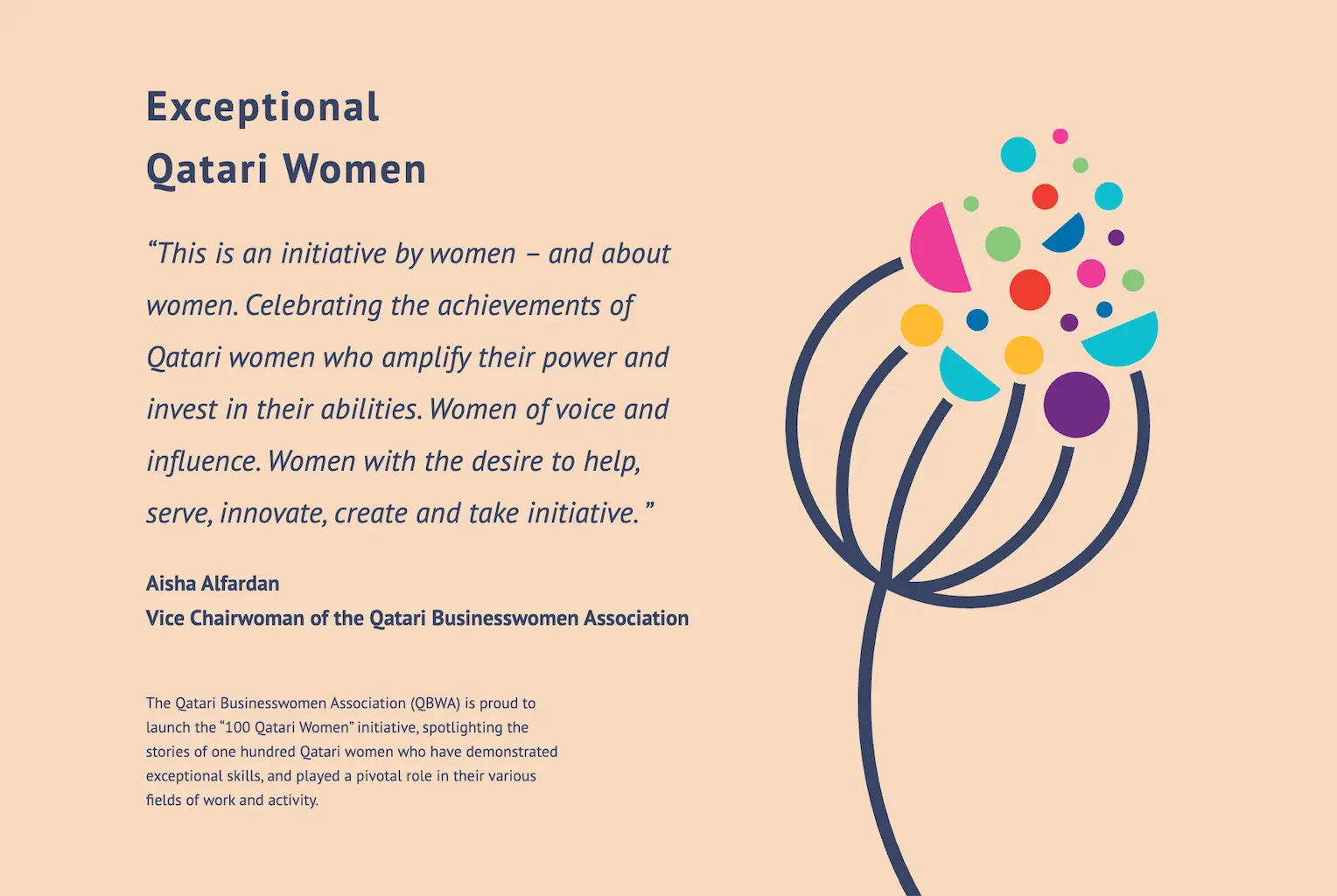 Exceptional
Qatari Women

“This is an initiative by women – and about women. Celebrating the achievements of Qatari women who amplify their power and invest in their abilities. Women of voice and influence. Women with the desire to help, serve, innovate, create and take initiative.”

Aisha Alfardan
Vice Chairwoman of the Qatari Businesswomen Association

The Qatari Businesswomen Association (QBWA) is proud to launch the “100 Qatari Women” initiative, spotlighting the stories of one hundred Qatari women who have demonstrated exceptional skills, and played a pivotal role in their various fields of work and activity.